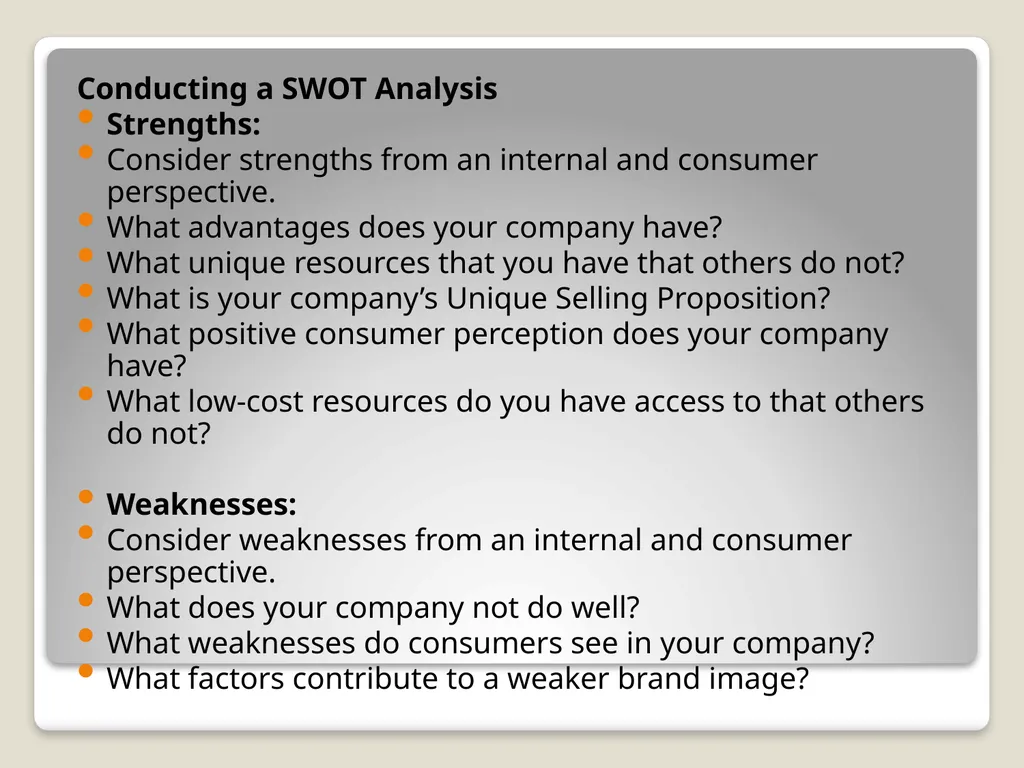 Conducting a SWOT Analysis

• Strengths:
• Consider strengths from an internal and consumer perspective.
• What advantages does your company have?
• What unique resources that you have that others do not?
• What is your company's Unique Selling Proposition?
• What positive consumer perception does your company have?
• What low-cost resources do you have access to that others do not?

• Weaknesses:
• Consider weaknesses from an internal and consumer perspective.
• What does your company not do well?
• What weaknesses do consumers see in your company?
• What factors contribute to a weaker brand image?